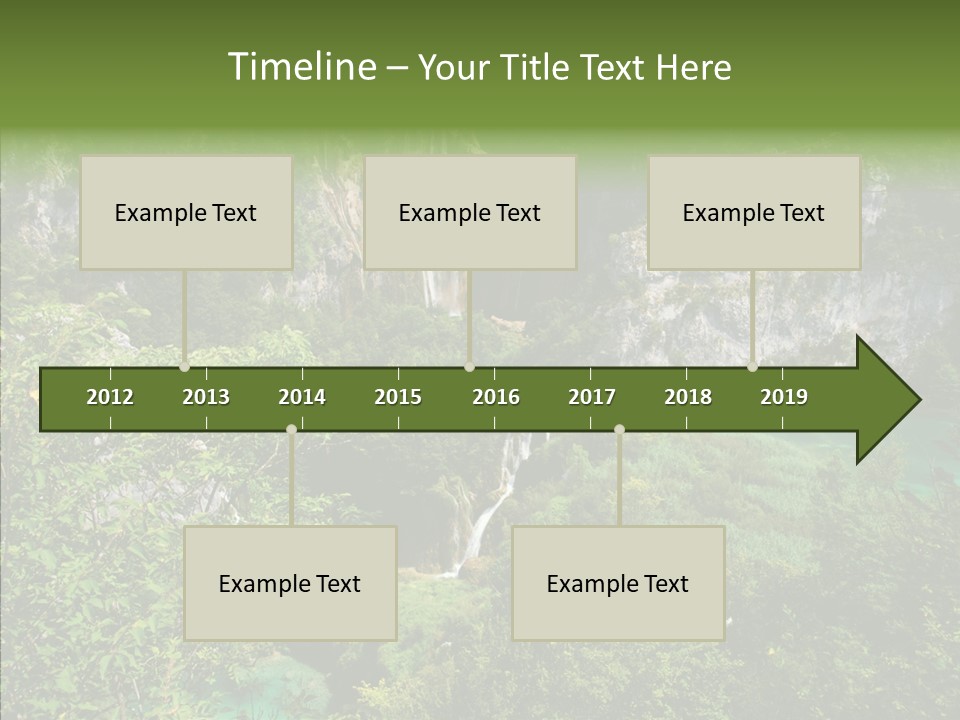 Timeline – Your Title Text Here

Example Text

Example Text

Example Text

2012 2013 2014 2015 2016 2017 2018 2019

Example Text

Example Text